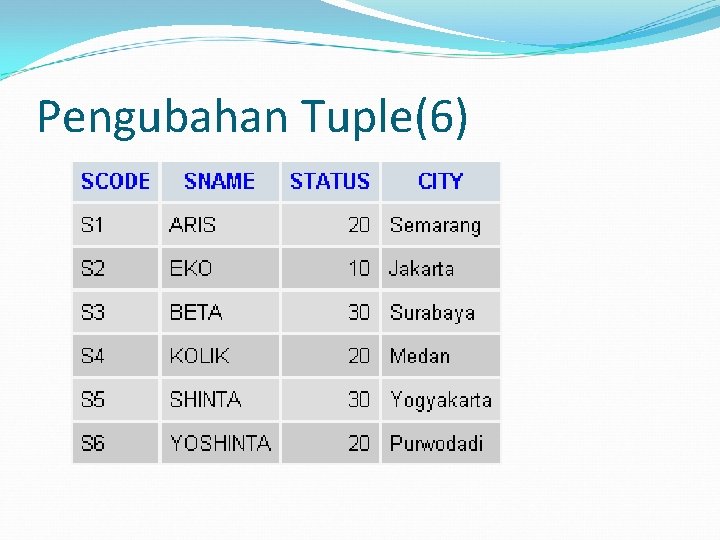 Pengubahan Tuple(6)

| SCODE | SNAME | STATUS | CITY |
|---|---|---|---|
| S1 | ARIS | 20 | Semarang |
| S2 | EKO | 10 | Jakarta |
| S3 | BETA | 30 | Surabaya |
| S4 | KOLIK | 20 | Medan |
| S5 | SHINTA | 30 | Yogyakarta |
| S6 | YOSHINTA | 20 | Purwodadi |